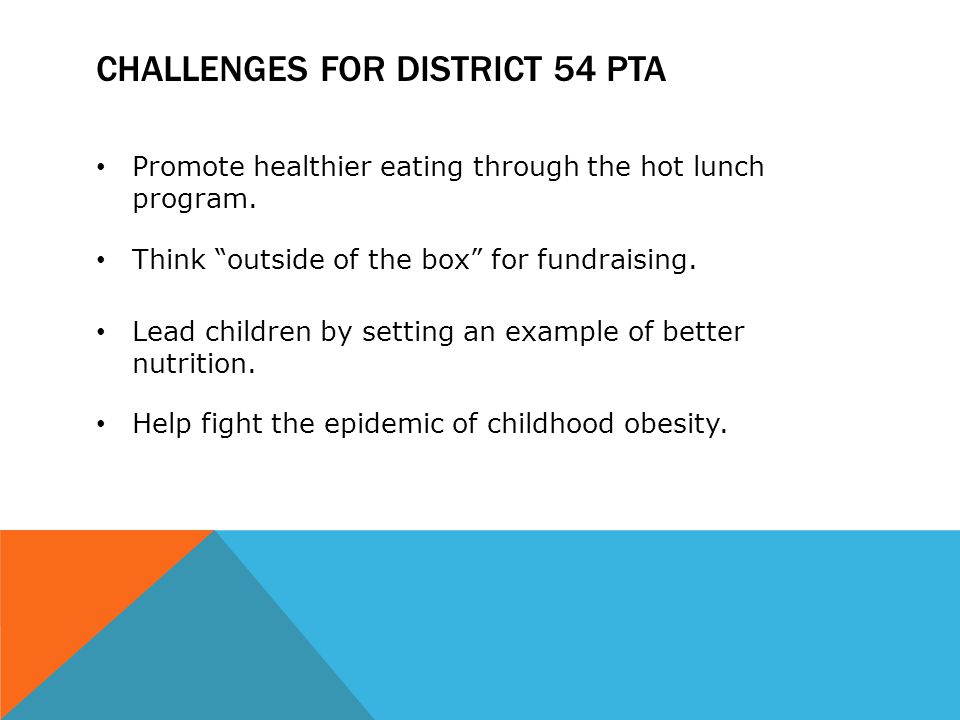 CHALLENGES FOR DISTRICT 54 PTA

• Promote healthier eating through the hot lunch program.

• Think “outside of the box” for fundraising.

• Lead children by setting an example of better nutrition.

• Help fight the epidemic of childhood obesity.